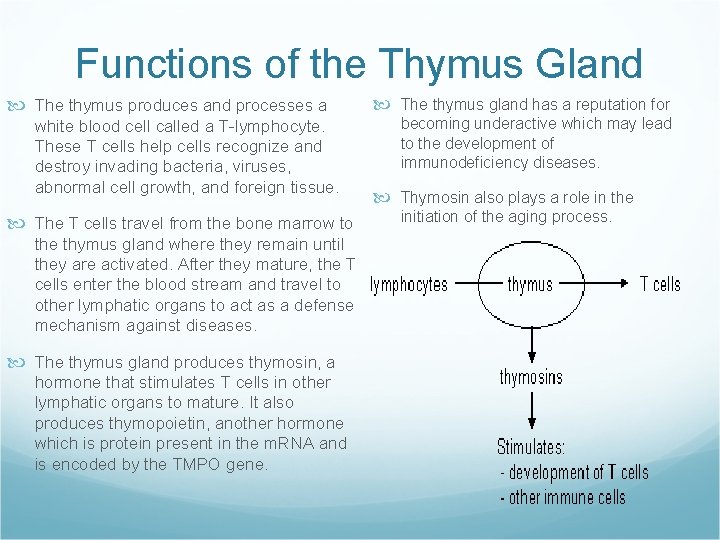 Functions of the Thymus Gland

The thymus produces and processes a white blood cell called a T-lymphocyte. These T cells help cells recognize and destroy invading bacteria, viruses, abnormal cell growth, and foreign tissue.

The T cells travel from the bone marrow to the thymus gland where they remain until they are activated. After they mature, the T cells enter the blood stream and travel to other lymphatic organs to act as a defense mechanism against diseases.

The thymus gland produces thymosin, a hormone that stimulates T cells in other lymphatic organs to mature. It also produces thymopoietin, another hormone which is protein present in the mRNA and is encoded by the TMPO gene.

The thymus gland has a reputation for becoming underactive which may lead to the development of immunodeficiency diseases.

Thymosin also plays a role in the initiation of the aging process.

lymphocytes
thymus
T cells
thymosins
Stimulates:
- development of T cells
- other immune cells